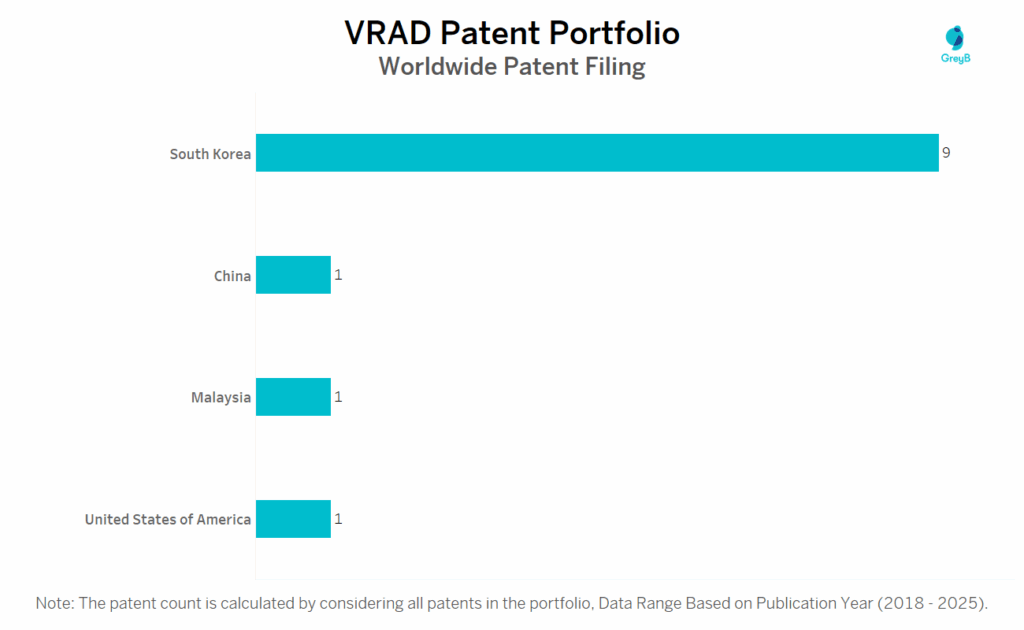 VRAD Patent Portfolio
Worldwide Patent Filing

GreyB

South Korea 9

China 1

Malaysia 1

United States of America 1

Note: The patent count is calculated by considering all patents in the portfolio, Data Range Based on Publication Year (2018 - 2025).